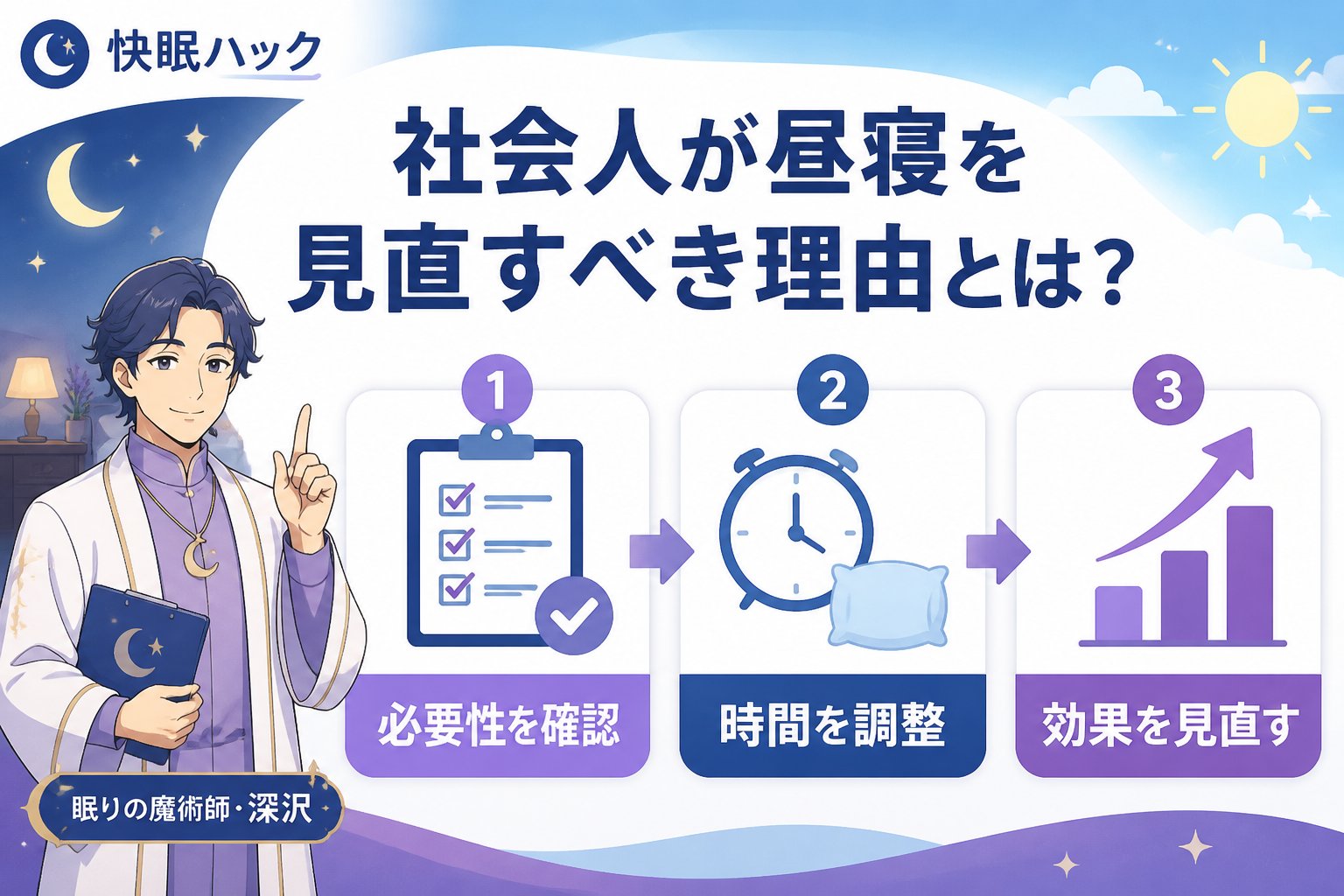 快眠ハック

社会人が昼寝を見直すべき理由とは?

1
必要性を確認

2
時間を調整

3
効果を見直す

眠りの魔術師・深沢